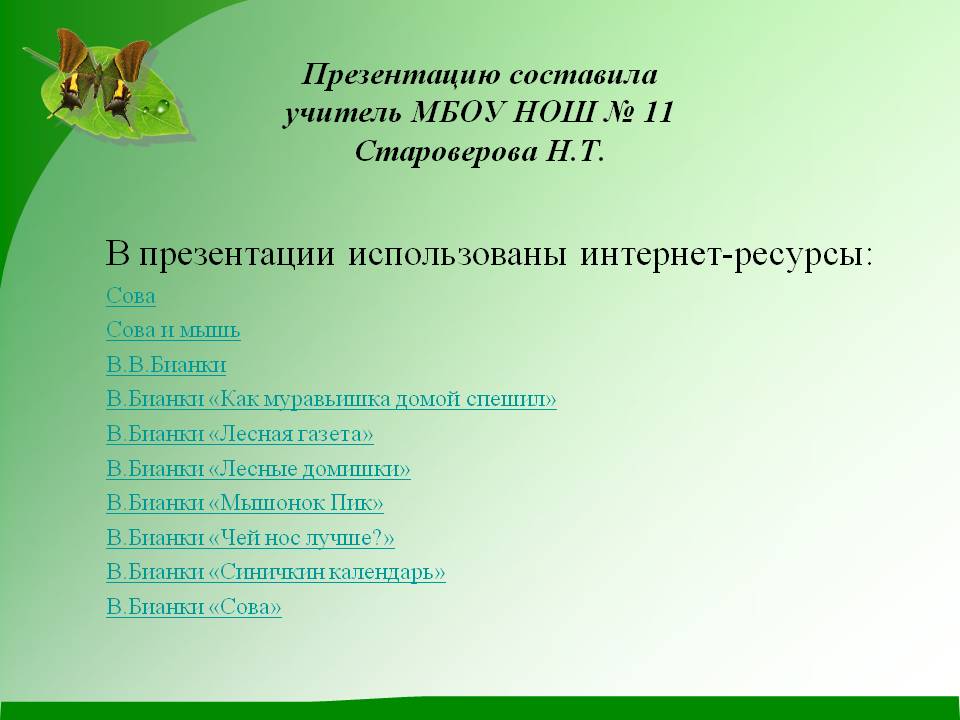 Презентацию составила учитель МБОУ НОШ № 11 Староверова Н.Т.

В презентации использованы интернет-ресурсы:

Сова

Сова и мышь

В.В.Бианки

В.Бианки «Как муравьишка домой спешил»

В.Бианки «Лесная газета»

В.Бианки «Лесные домишки»

В.Бианки «Мышонок Пик»

В.Бианки «Чей нос лучше?»

В.Бианки «Синичкин календарь»

В.Бианки «Сова»